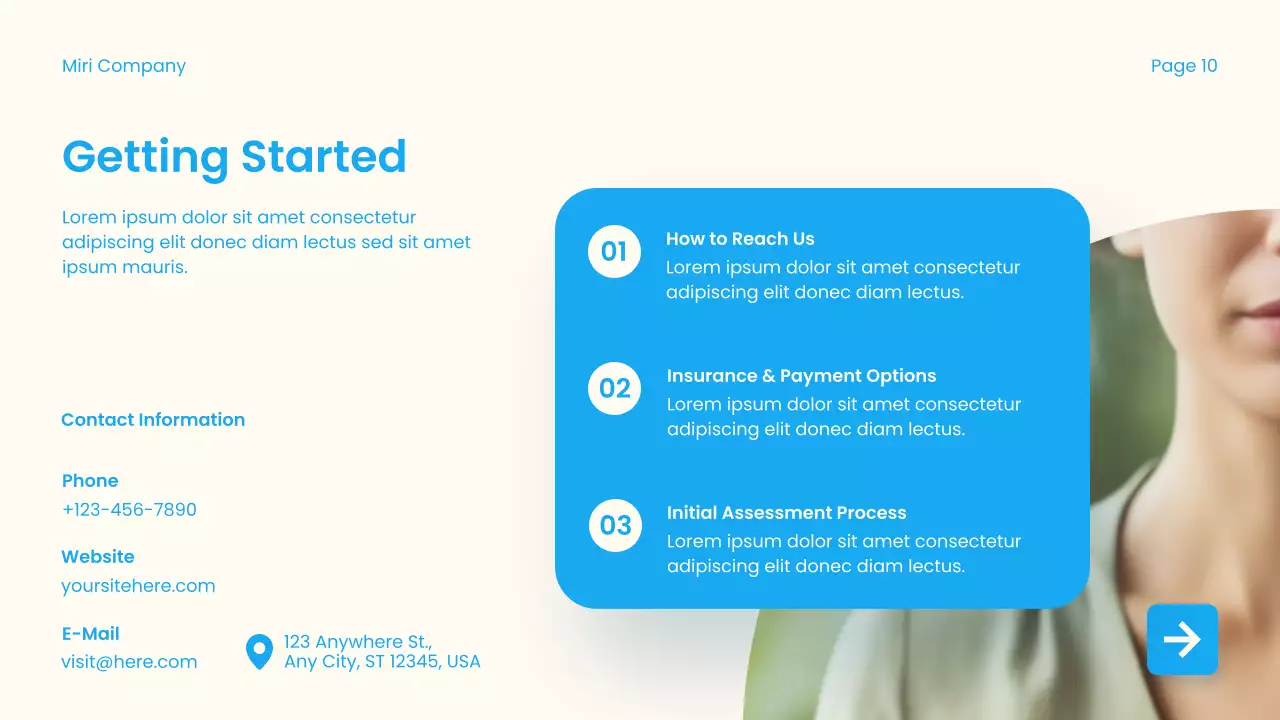 Miri Company

Page 10

Getting Started

Lorem ipsum dolor sit amet consectetur adipiscing elit donec diam lectus sed sit amet ipsum mauris.

Contact Information

Phone
+123-456-7890

Website
yoursitehere.com

E-Mail
visit@here.com

123 Anywhere St.,
Any City, ST 12345, USA

01
How to Reach Us
Lorem ipsum dolor sit amet consectetur adipiscing elit donec diam lectus.

02
Insurance & Payment Options
Lorem ipsum dolor sit amet consectetur adipiscing elit donec diam lectus.

03
Initial Assessment Process
Lorem ipsum dolor sit amet consectetur adipiscing elit donec diam lectus.